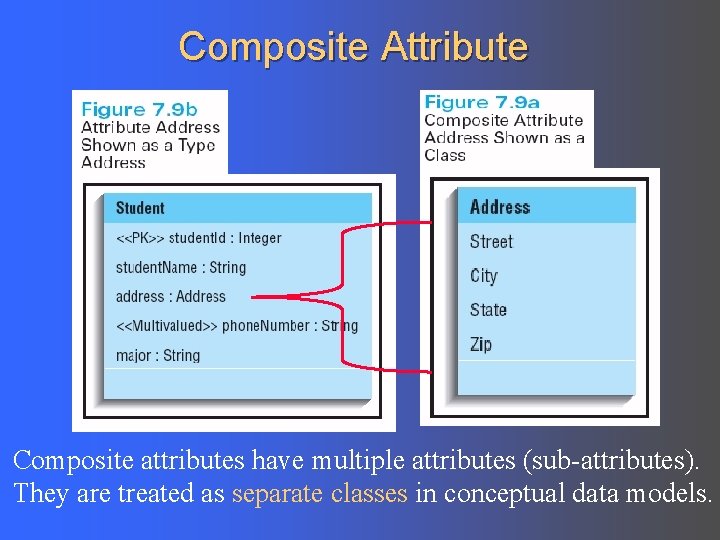 Composite Attribute

Figure 7.9b
Attribute Address Shown as a Type Address

Student
<<PK>> studentId : Integer
studentName : String
address : Address
<<Multivalued>> phoneNumber : String
major : String

Figure 7.9a
Composite Attribute Address Shown as a Class

Address
Street
City
State
Zip

Composite attributes have multiple attributes (sub-attributes). They are treated as separate classes in conceptual data models.